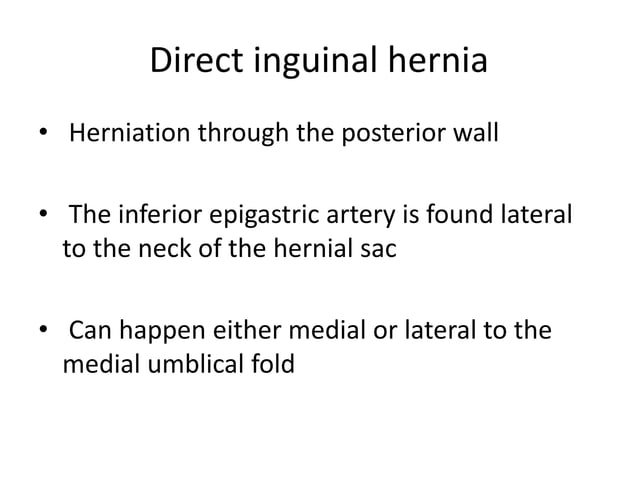 Direct inguinal hernia

• Herniation through the posterior wall

• The inferior epigastric artery is found lateral to the neck of the hernial sac

• Can happen either medial or lateral to the medial umblical fold